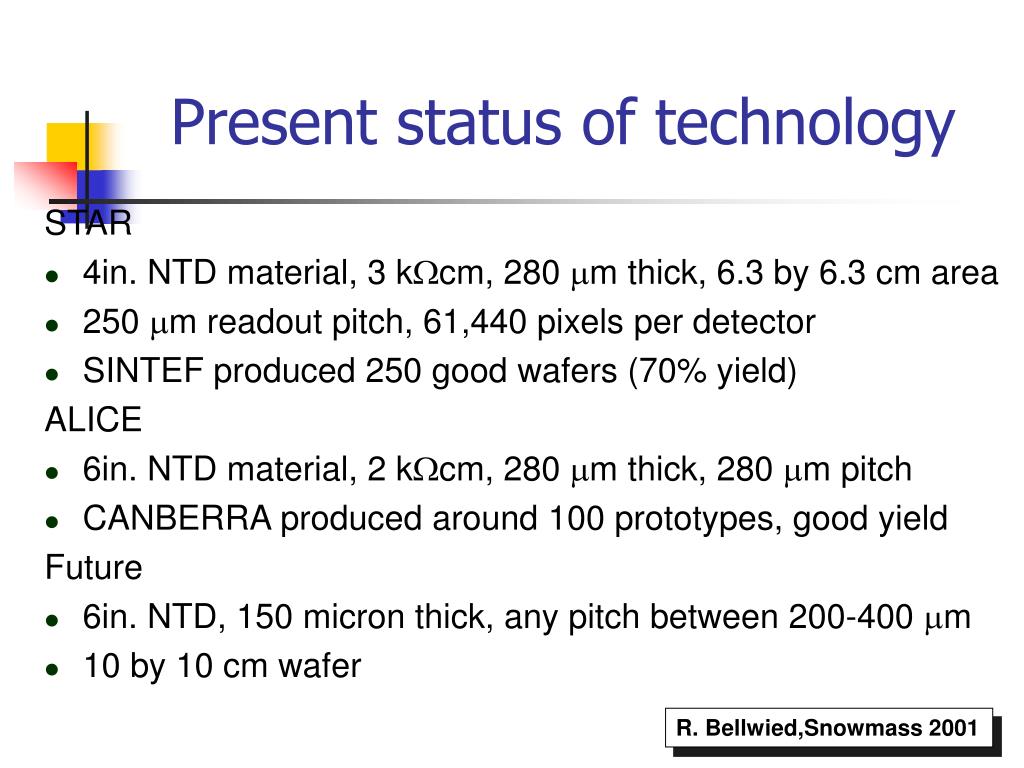 Present status of technology

STAR

- 4in. NTD material, 3 k$\Omega$cm, 280 $\mu$m thick, 6.3 by 6.3 cm area
- 250 $\mu$m readout pitch, 61,440 pixels per detector
- SINTEF produced 250 good wafers (70% yield)

ALICE

- 6in. NTD material, 2 k$\Omega$cm, 280 $\mu$m thick, 280 $\mu$m pitch
- CANBERRA produced around 100 prototypes, good yield

Future

- 6in. NTD, 150 micron thick, any pitch between 200-400 $\mu$m
- 10 by 10 cm wafer

R. Bellwied,Snowmass 2001